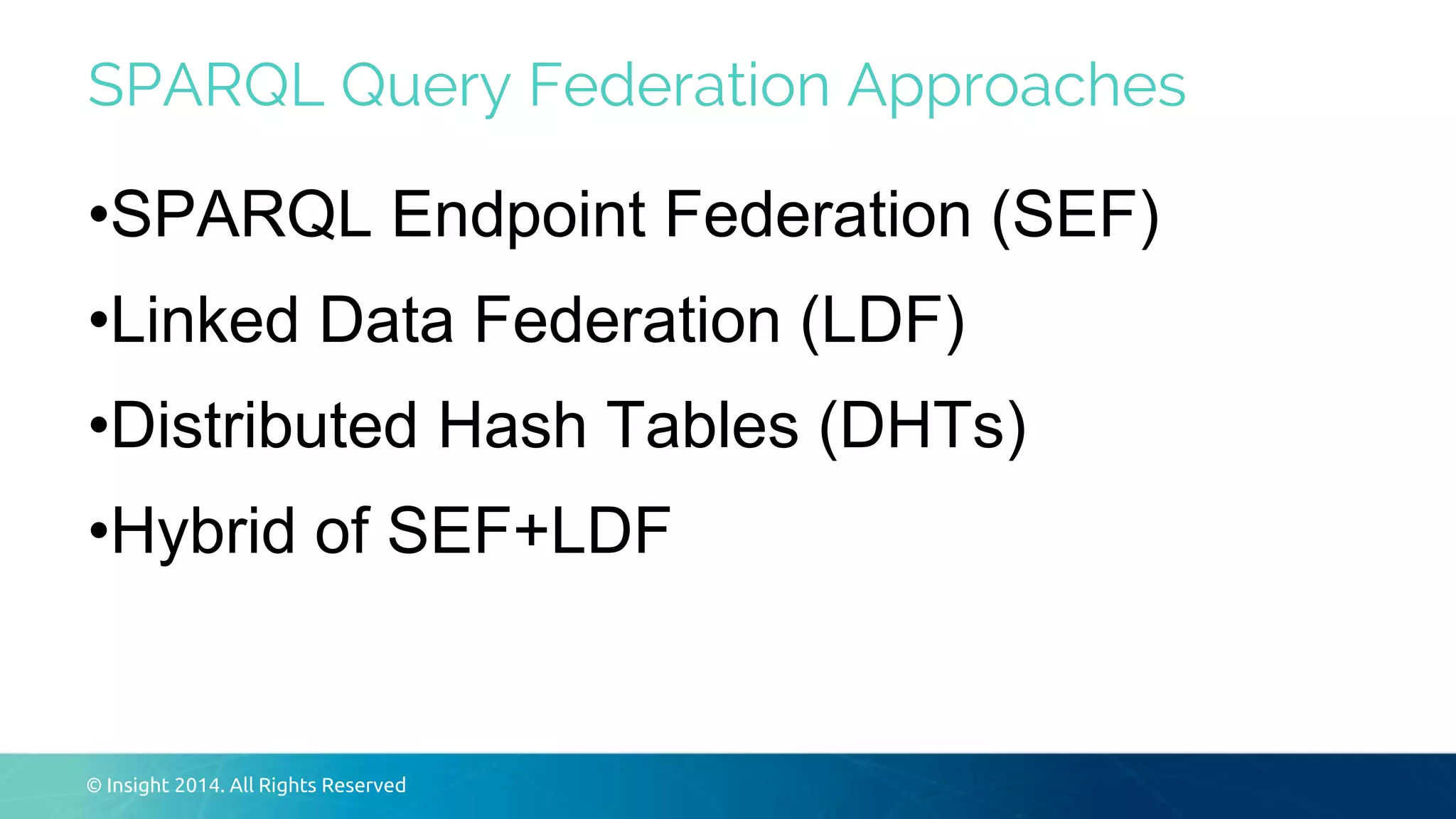 SPARQL Query Federation Approaches

•SPARQL Endpoint Federation (SEF)

•Linked Data Federation (LDF)

•Distributed Hash Tables (DHTs)

•Hybrid of SEF+LDF

© Insight 2014. All Rights Reserved